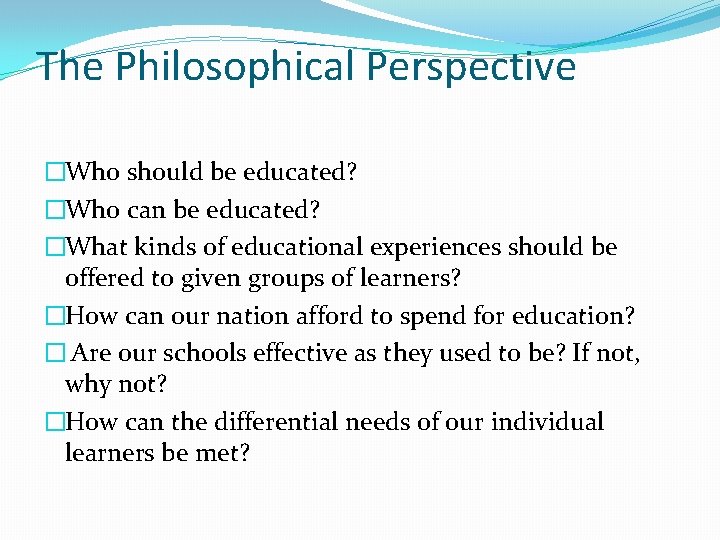 The Philosophical Perspective

□Who should be educated?

□Who can be educated?

□What kinds of educational experiences should be offered to given groups of learners?

□How can our nation afford to spend for education?

□ Are our schools effective as they used to be? If not, why not?

□How can the differential needs of our individual learners be met?